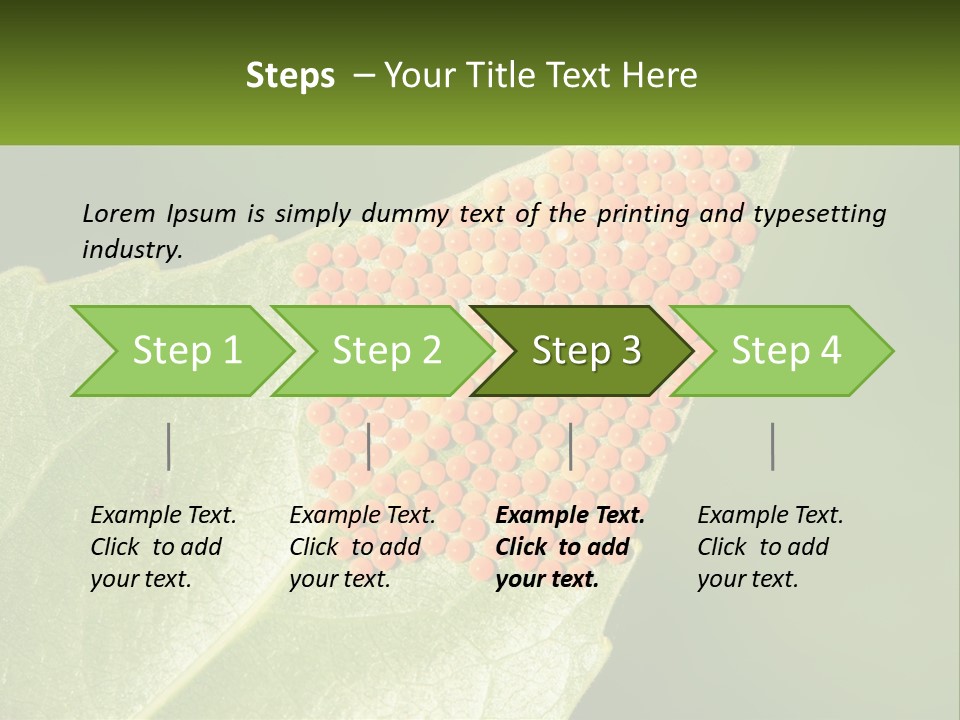 Steps – Your Title Text Here

Lorem Ipsum is simply dummy text of the printing and typesetting industry.

Step 1

Step 2

Step 3

Step 4

Example Text. Click to add your text.

Example Text. Click to add your text.

Example Text. Click to add your text.

Example Text. Click to add your text.